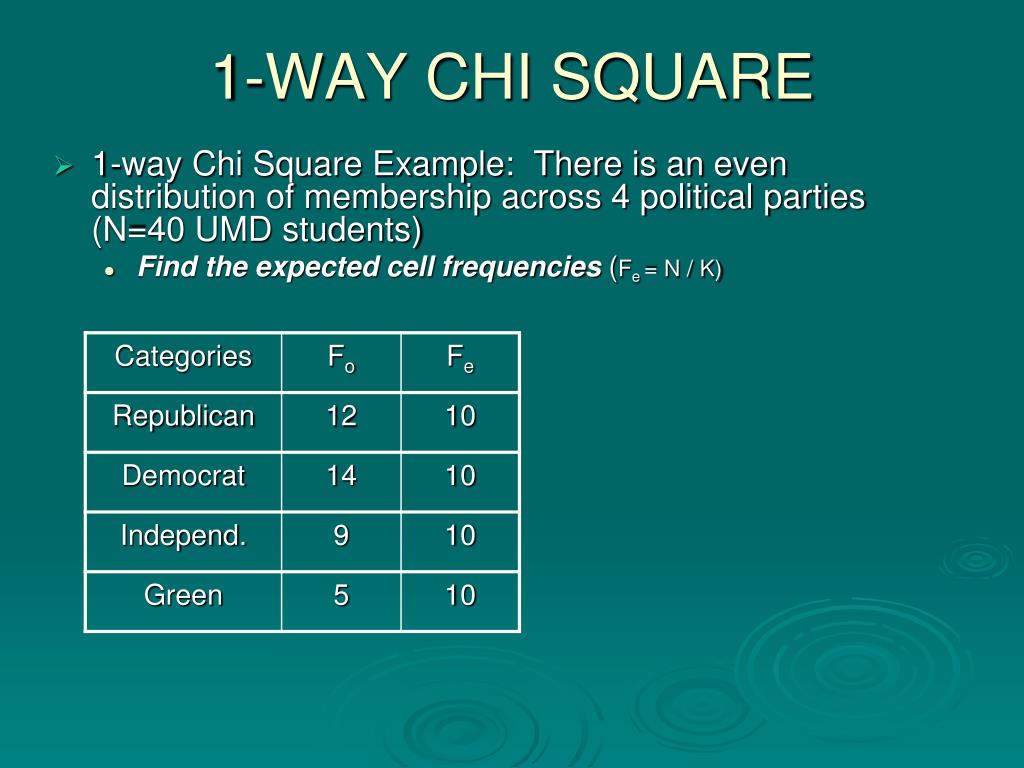 1-WAY CHI SQUARE

1-way Chi Square Example: There is an even distribution of membership across 4 political parties (N=40 UMD students)

Find the expected cell frequencies ($F_e$ = N / K)

| Categories | $F_o$ | $F_e$ |
|---|---|---|
| Republican | 12 | 10 |
| Democrat | 14 | 10 |
| Independ. | 9 | 10 |
| Green | 5 | 10 |